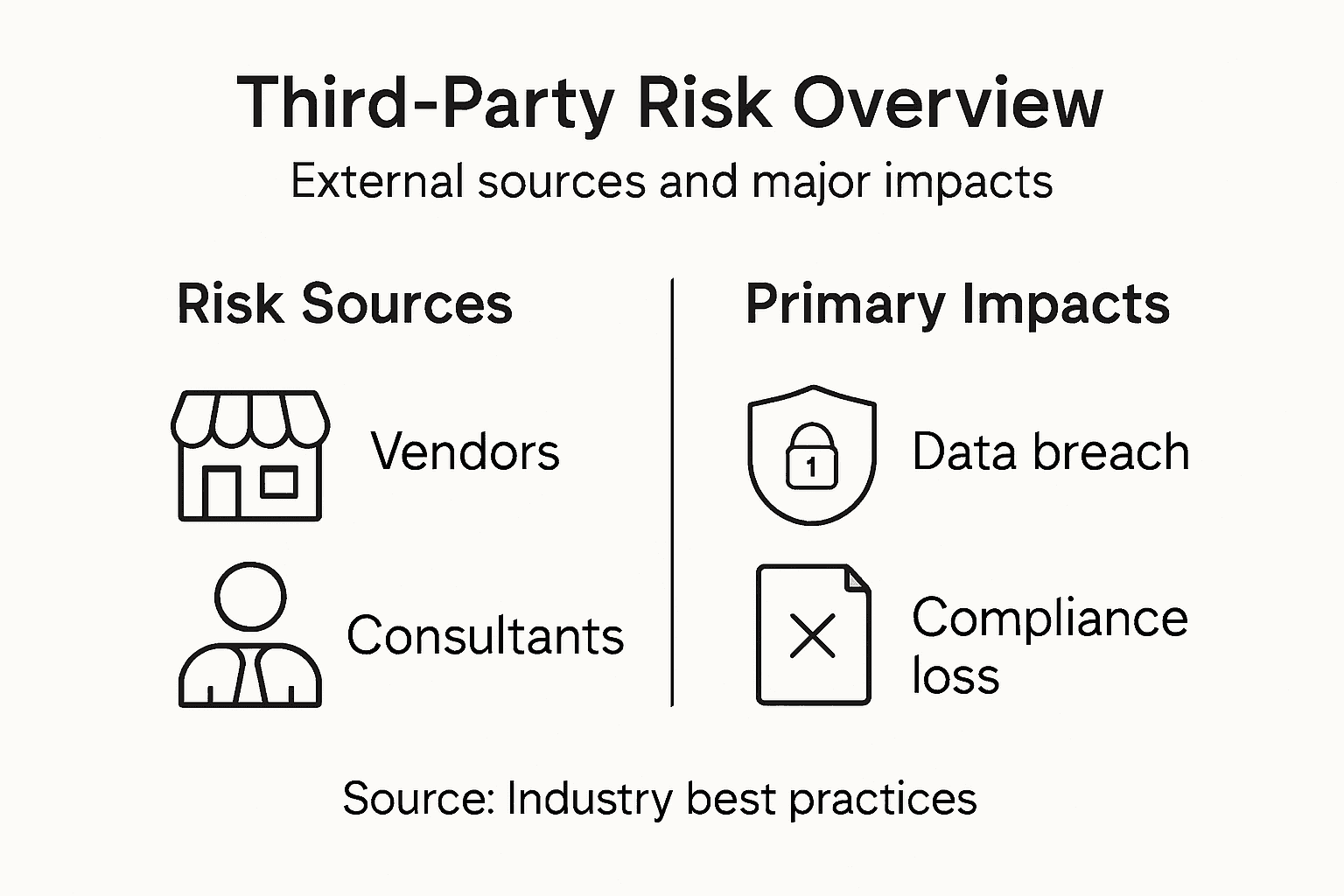 Third-Party Risk Overview

External sources and major impacts

Risk Sources

Vendors

Consultants

Primary Impacts

1

Data breach

Compliance loss

Source: Industry best practices